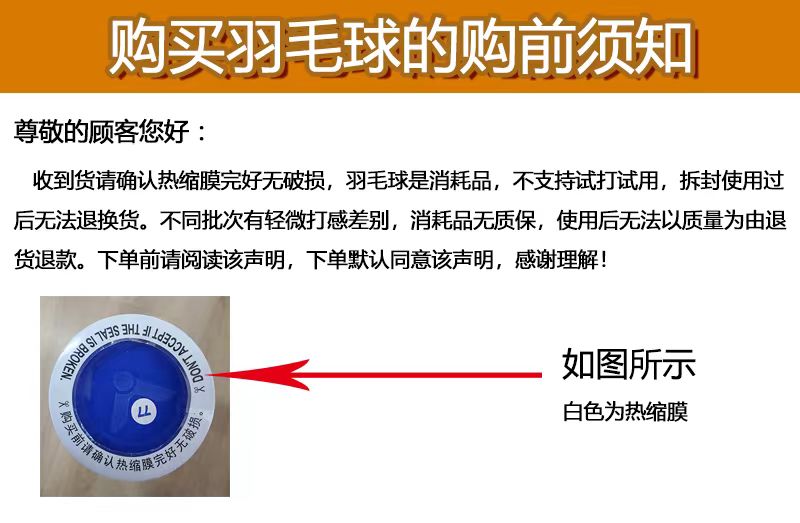 购买羽毛球的购前须知

尊敬的顾客您好：

收到货请确认热缩膜完好无破损，羽毛球是消耗品，不支持试打试用，拆封使用过后无法退换货。不同批次有轻微打感差别，消耗品无质保，使用后无法以质量为由退货退款。下单前请阅读该声明，下单默认同意该声明，感谢理解！

DON'T ACCEPT IF THE SEAL IS BROKEN.

购买前请确认热缩膜完好无破损。

77

如图所示

白色为热缩膜